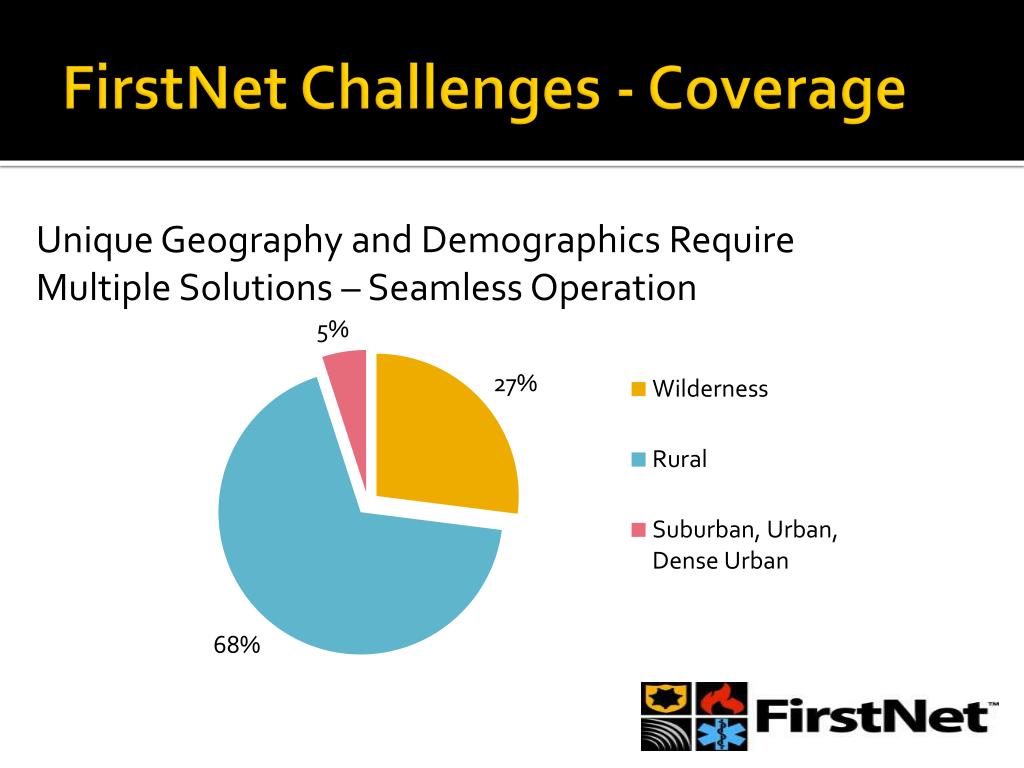 FirstNet Challenges - Coverage

Unique Geography and Demographics Require Multiple Solutions – Seamless Operation

5%

27%

68%

Wilderness

Rural

Suburban, Urban, Dense Urban

FirstNet™